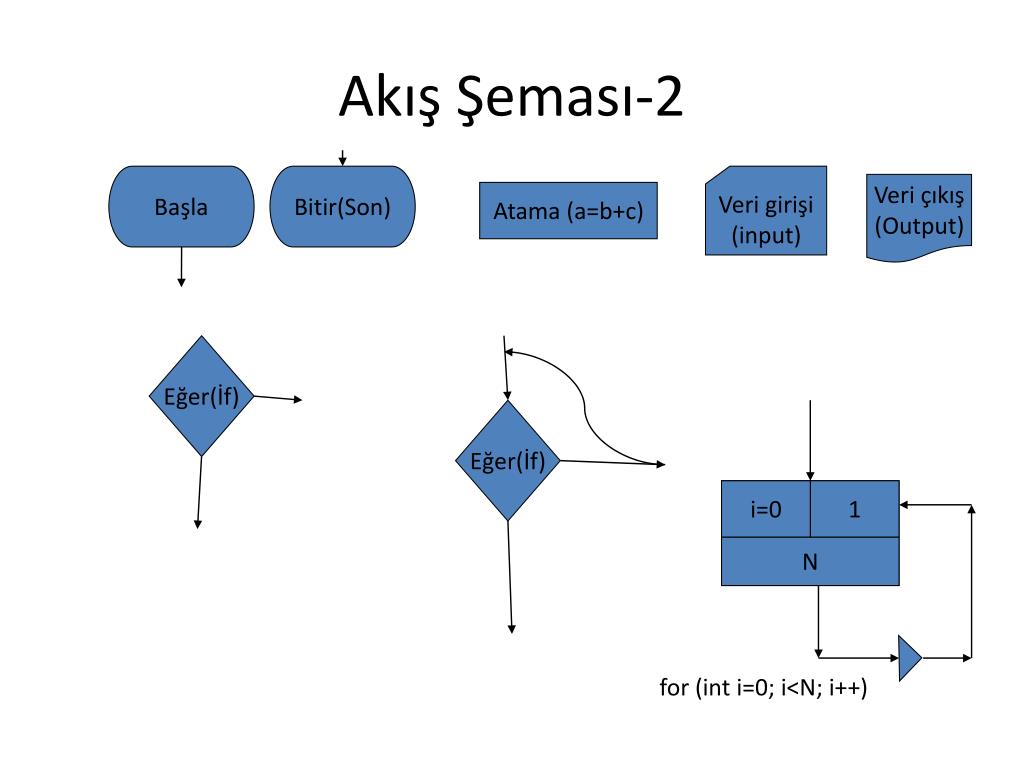 Akış Şeması-2

Başla

Bitir(Son)

Atama (a=b+c)

Veri girişi (input)

Veri çıkış (Output)

Eğer(İf)

Eğer(İf)

i=0

1

N

for (int i=0; i<N; i++)